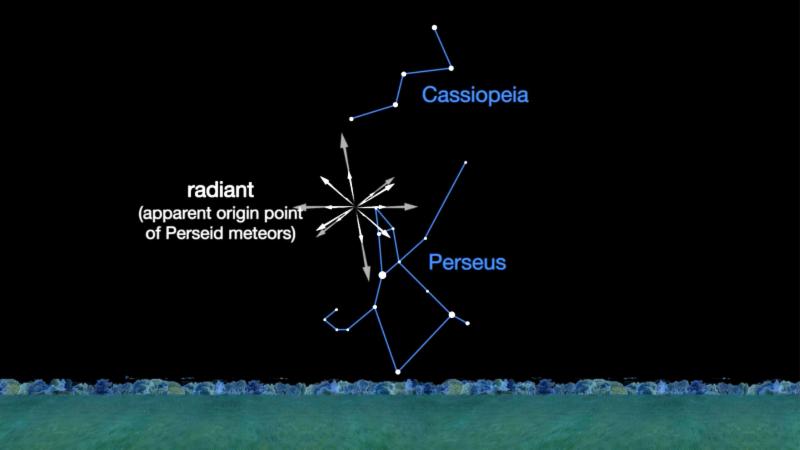 Cassiopeia

radiant
(apparent origin point of Perseid meteors)

Perseus